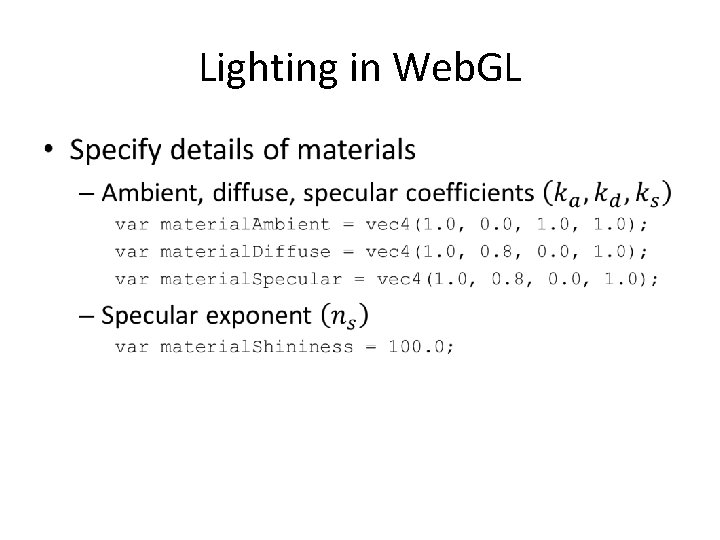 Lighting in WebGL

• Specify details of materials

– Ambient, diffuse, specular coefficients $(k_a, k_d, k_s)$

var materialAmbient = vec4(1.0, 0.0, 1.0, 1.0);
var materialDiffuse = vec4(1.0, 0.8, 0.0, 1.0);
var materialSpecular = vec4(1.0, 0.8, 0.0, 1.0);

– Specular exponent $(n_s)$

var materialShininess = 100.0;